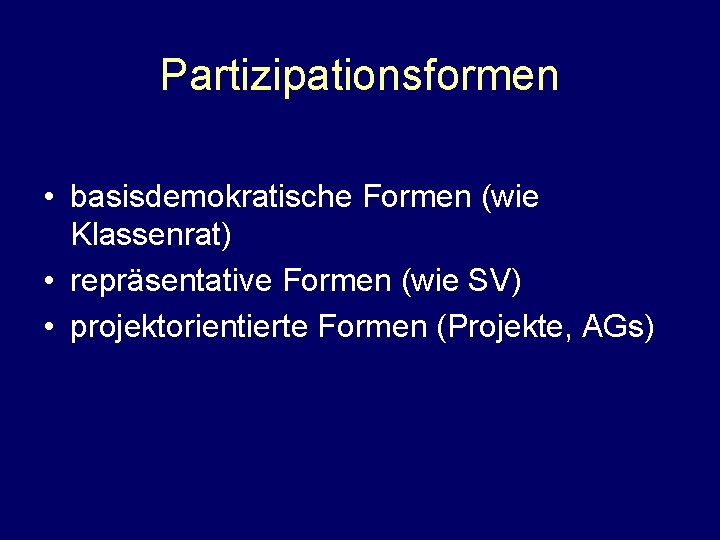 Partizipationsformen

• basisdemokratische Formen (wie Klassenrat)
• repräsentative Formen (wie SV)
• projektorientierte Formen (Projekte, AGs)